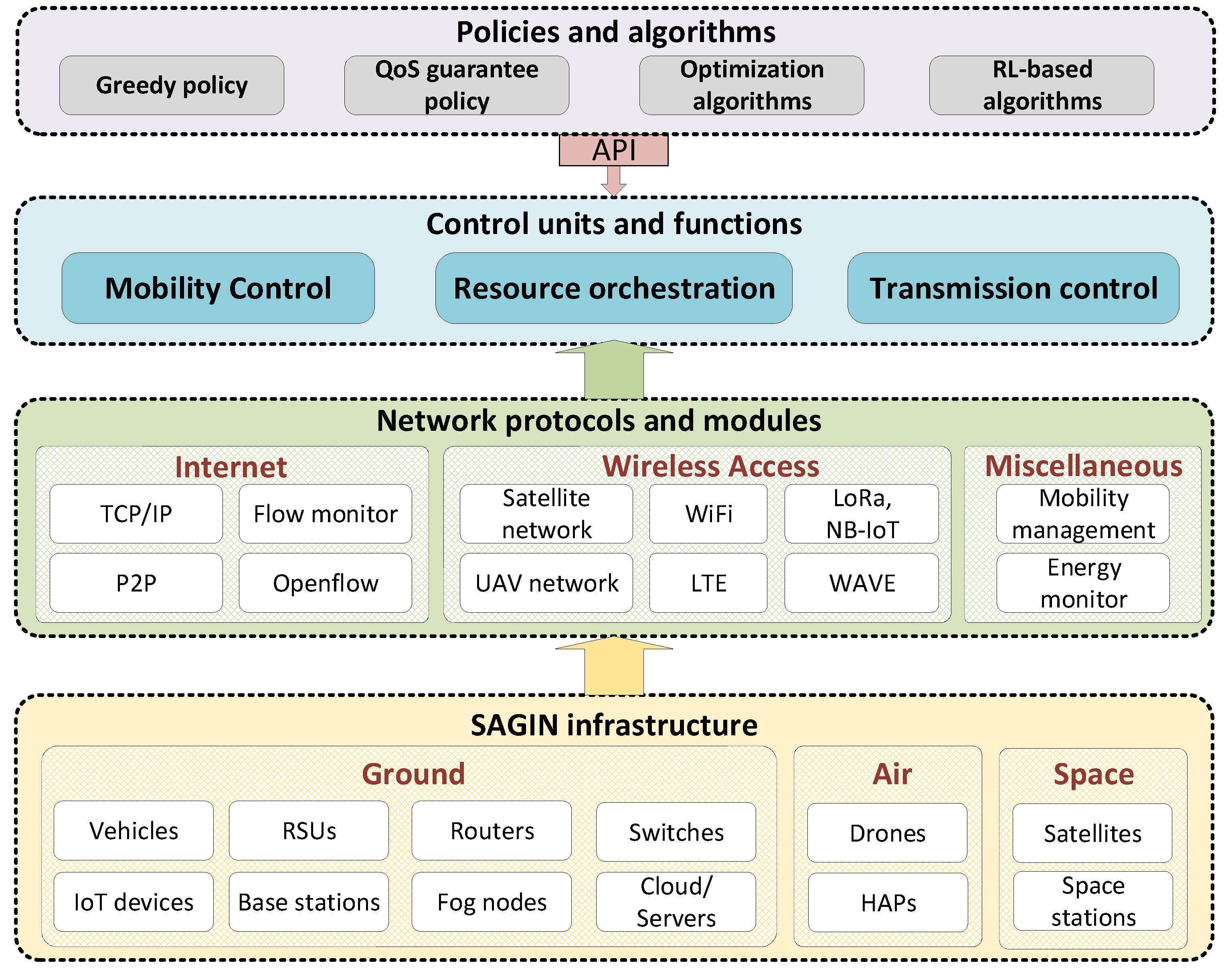 Policies and algorithms

Greedy policy

QoS guarantee policy

Optimization algorithms

RL-based algorithms

API

Control units and functions

Mobility Control

Resource orchestration

Transmission control

Network protocols and modules

Internet

TCP/IP

Flow monitor

P2P

Openflow

Wireless Access

Satellite network

WiFi

LoRa, NB-IoT

UAV network

LTE

WAVE

Miscellaneous

Mobility management

Energy monitor

SAGIN infrastructure

Ground

Vehicles

RSUs

Routers

Switches

IoT devices

Base stations

Fog nodes

Cloud/ Servers

Air

Drones

HAPs

Space

Satellites

Space stations